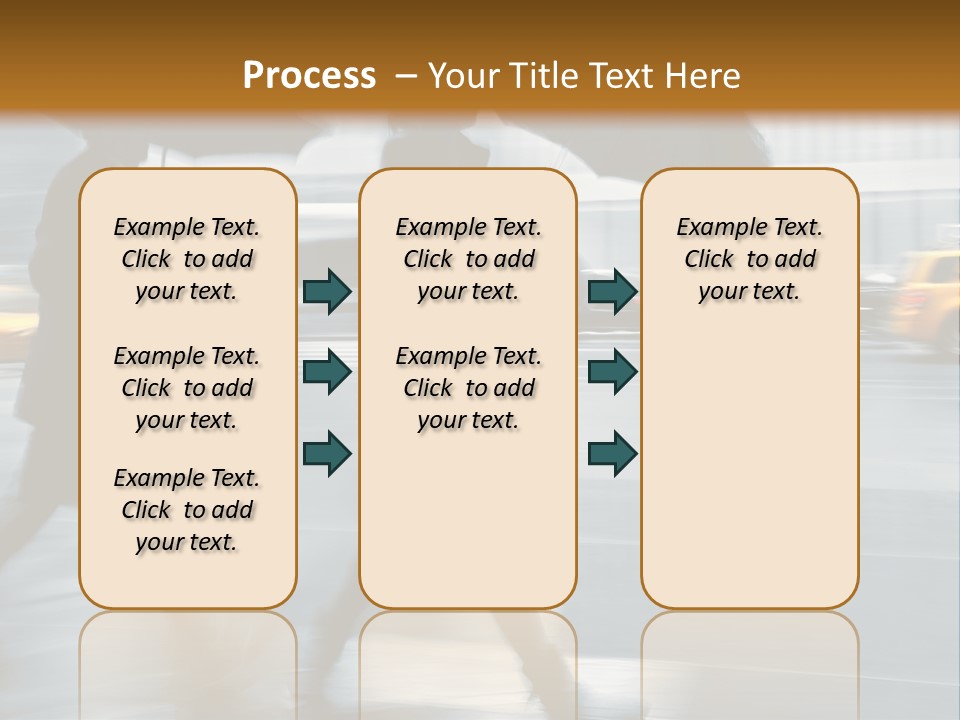 Process – Your Title Text Here

Example Text. Click to add your text.

Example Text. Click to add your text.

Example Text. Click to add your text.

Example Text. Click to add your text.

Example Text. Click to add your text.

Example Text. Click to add your text.